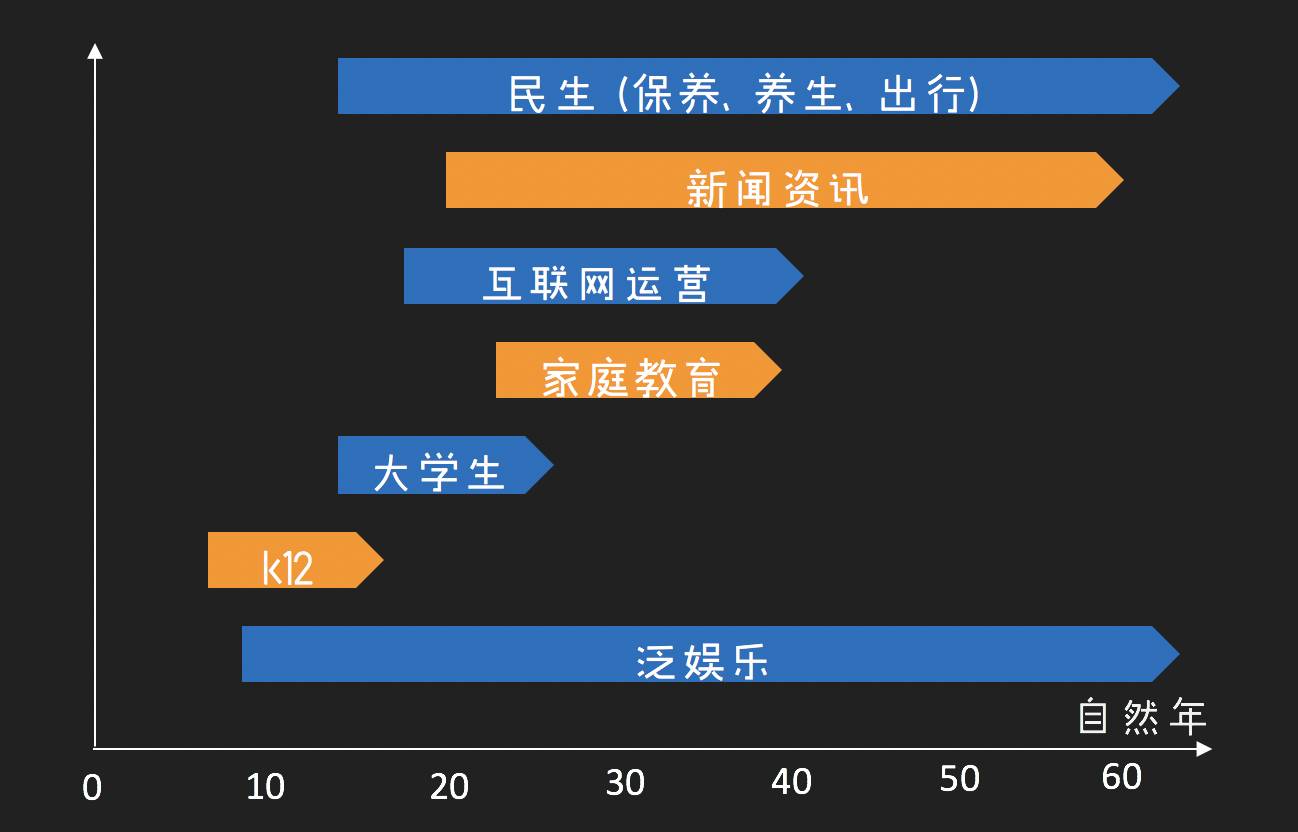 民生（保养、养生、出行）

新闻资讯

互联网运营

家庭教育

大学生

k12

泛娱乐

自然年

0 10 20 30 40 50 60